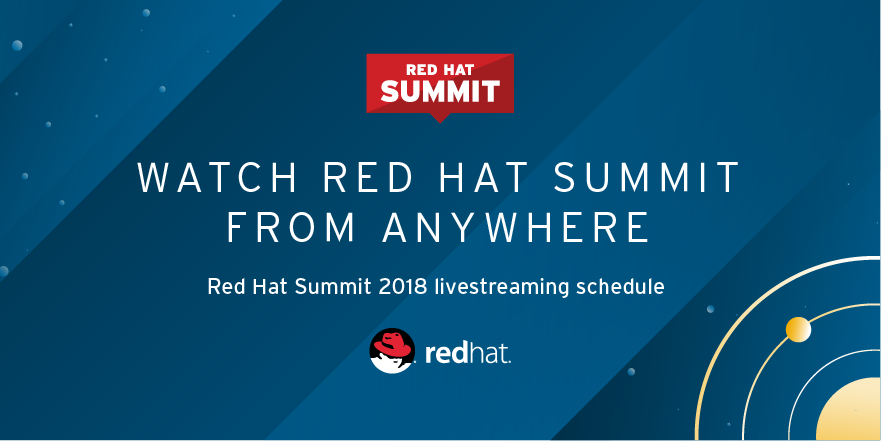 RED HAT
SUMMIT

WATCH RED HAT SUMMIT FROM ANYWHERE

Red Hat Summit 2018 livestreaming schedule

redhat.